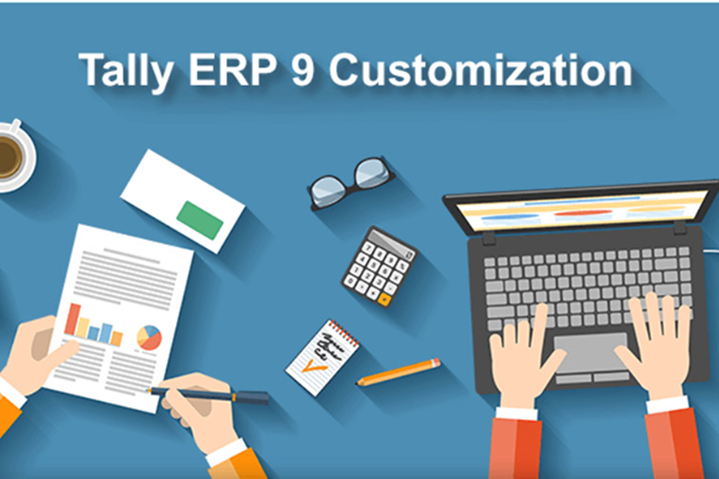 Tally ERP 9 Customization